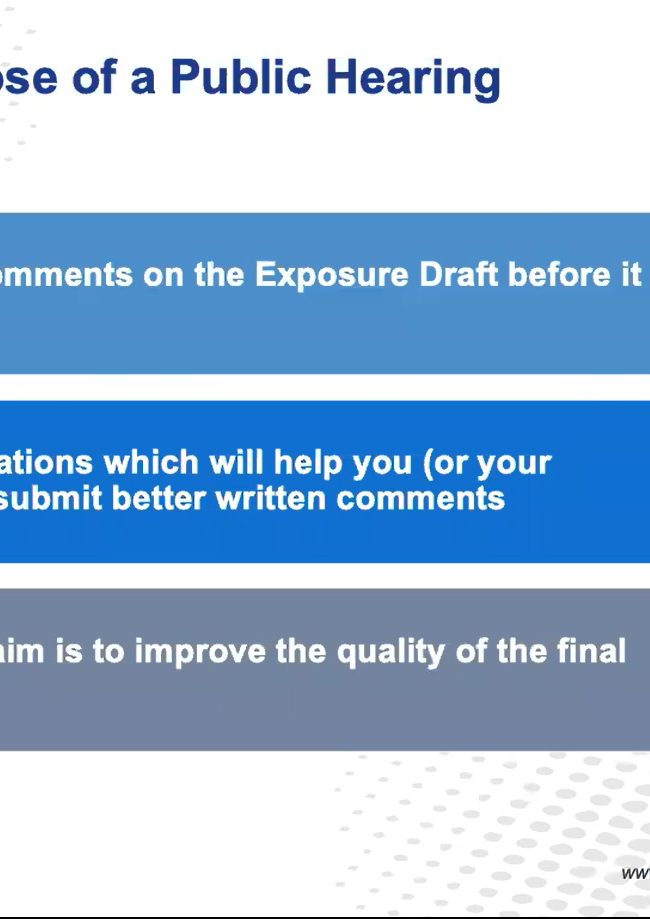 ose of a Public Hearing

omments on the Exposure Draft before it

ations which will help you (or your submit better written comments

aim is to improve the quality of the final

ww